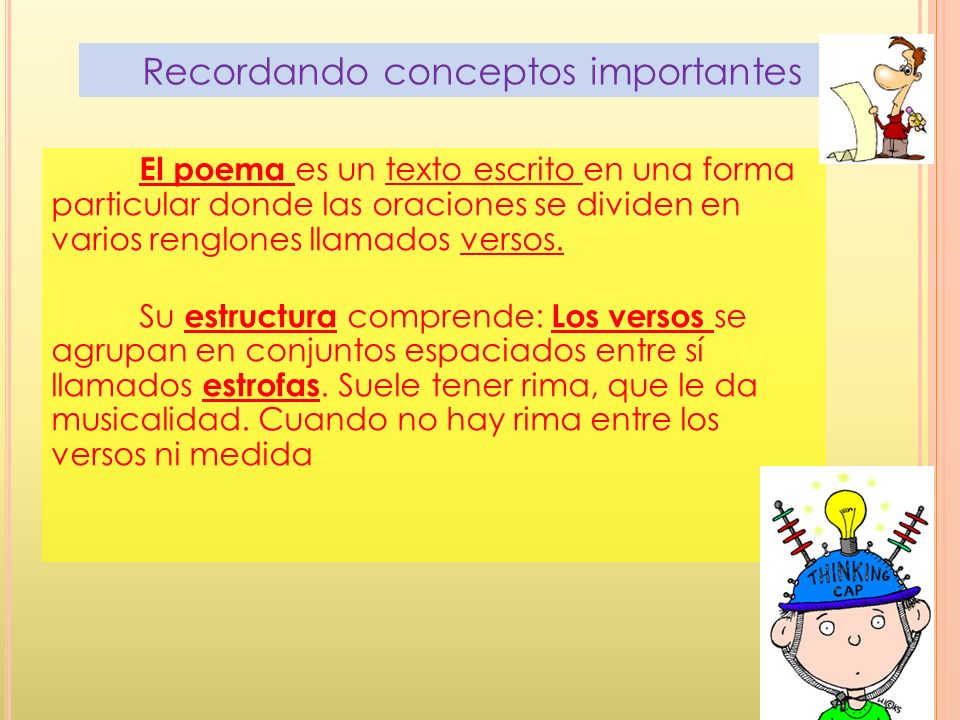 Recordando conceptos importantes

El poema es un texto escrito en una forma particular donde las oraciones se dividen en varios renglones llamados versos.

Su estructura comprende: Los versos se agrupan en conjuntos espaciados entre sí llamados estrofas. Suele tener rima, que le da musicalidad. Cuando no hay rima entre los versos ni medida

THINKING CAP